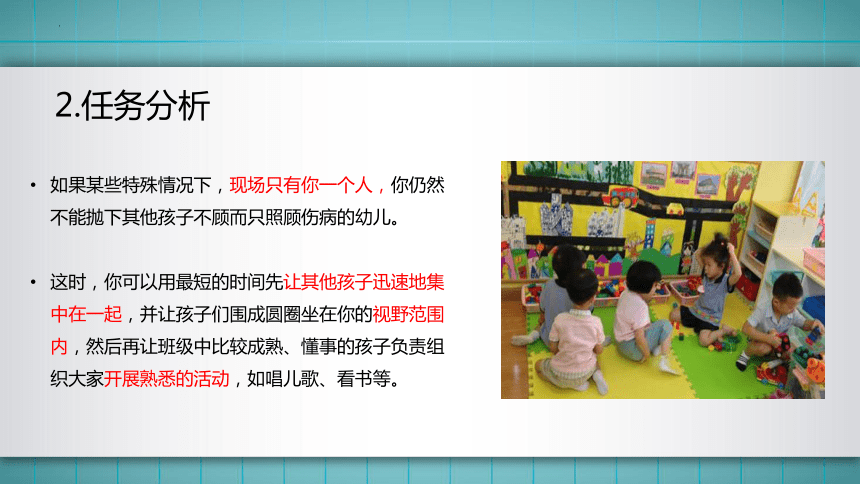 2.任务分析

• 如果某些特殊情况下，现场只有你一个人，你仍然不能抛下其他孩子不顾而只照顾伤病的幼儿。

• 这时，你可以用最短的时间先让其他孩子迅速地集中在一起，并让孩子们围成圆圈坐在你的视野范围内，然后再让班级中比较成熟、懂事的孩子负责组织大家开展熟悉的活动，如唱儿歌、看书等。